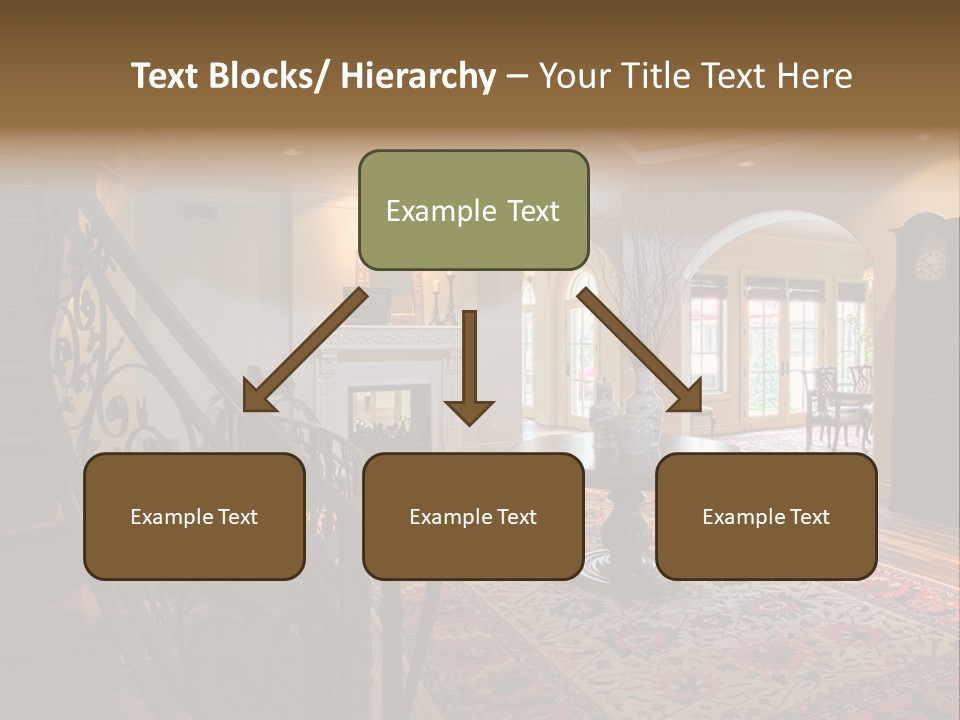 Text Blocks/ Hierarchy – Your Title Text Here

Example Text

Example Text

Example Text

Example Text